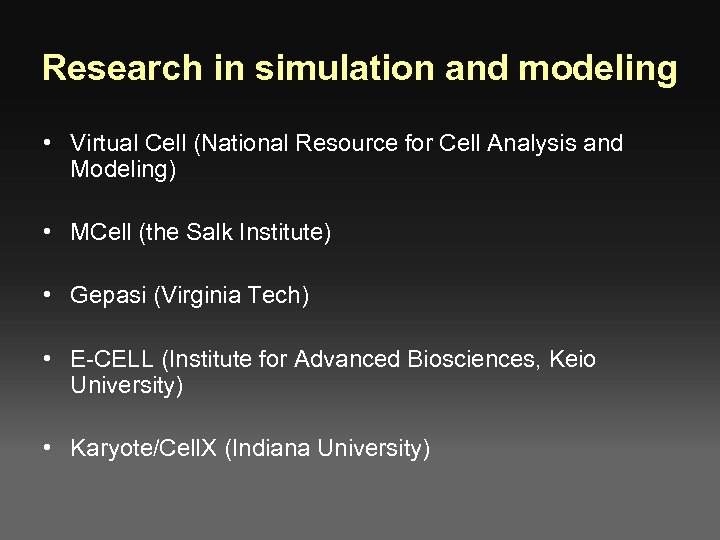 Research in simulation and modeling

• Virtual Cell (National Resource for Cell Analysis and Modeling)

• MCell (the Salk Institute)

• Gepasi (Virginia Tech)

• E-CELL (Institute for Advanced Biosciences, Keio University)

• Karyote/CellX (Indiana University)